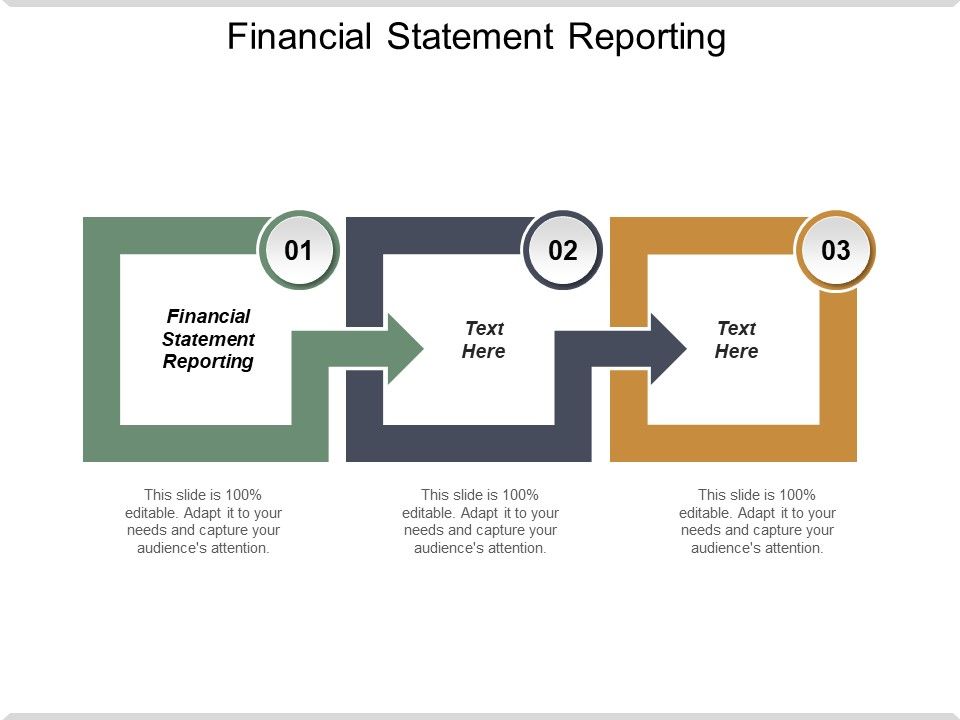 Financial Statement Reporting

01

Financial Statement Reporting

02

Text Here

03

Text Here

This slide is 100% editable. Adapt it to your needs and capture your audience's attention.

This slide is 100% editable. Adapt it to your needs and capture your audience's attention.

This slide is 100% editable. Adapt it to your needs and capture your audience's attention.